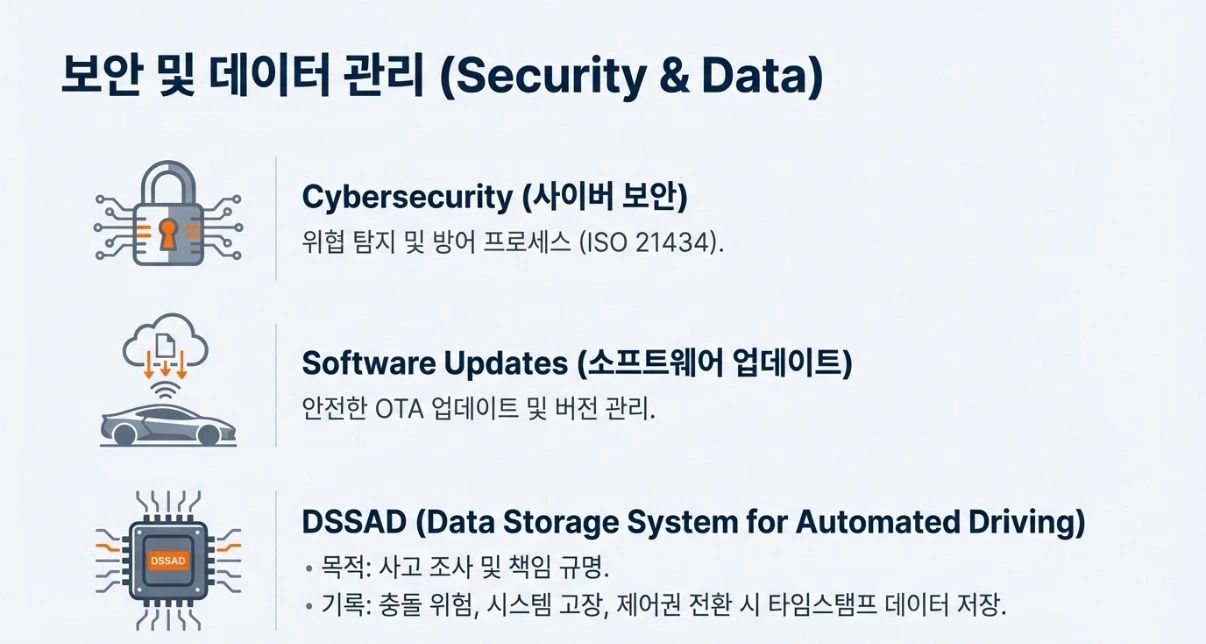 보안 및 데이터 관리 (Security & Data)

Cybersecurity (사이버 보안)
위협 탐지 및 방어 프로세스 (ISO 21434).

Software Updates (소프트웨어 업데이트)
안전한 OTA 업데이트 및 버전 관리.

DSSAD

DSSAD (Data Storage System for Automated Driving)
• 목적: 사고 조사 및 책임 규명.
• 기록: 충돌 위험, 시스템 고장, 제어권 전환 시 타임스탬프 데이터 저장.